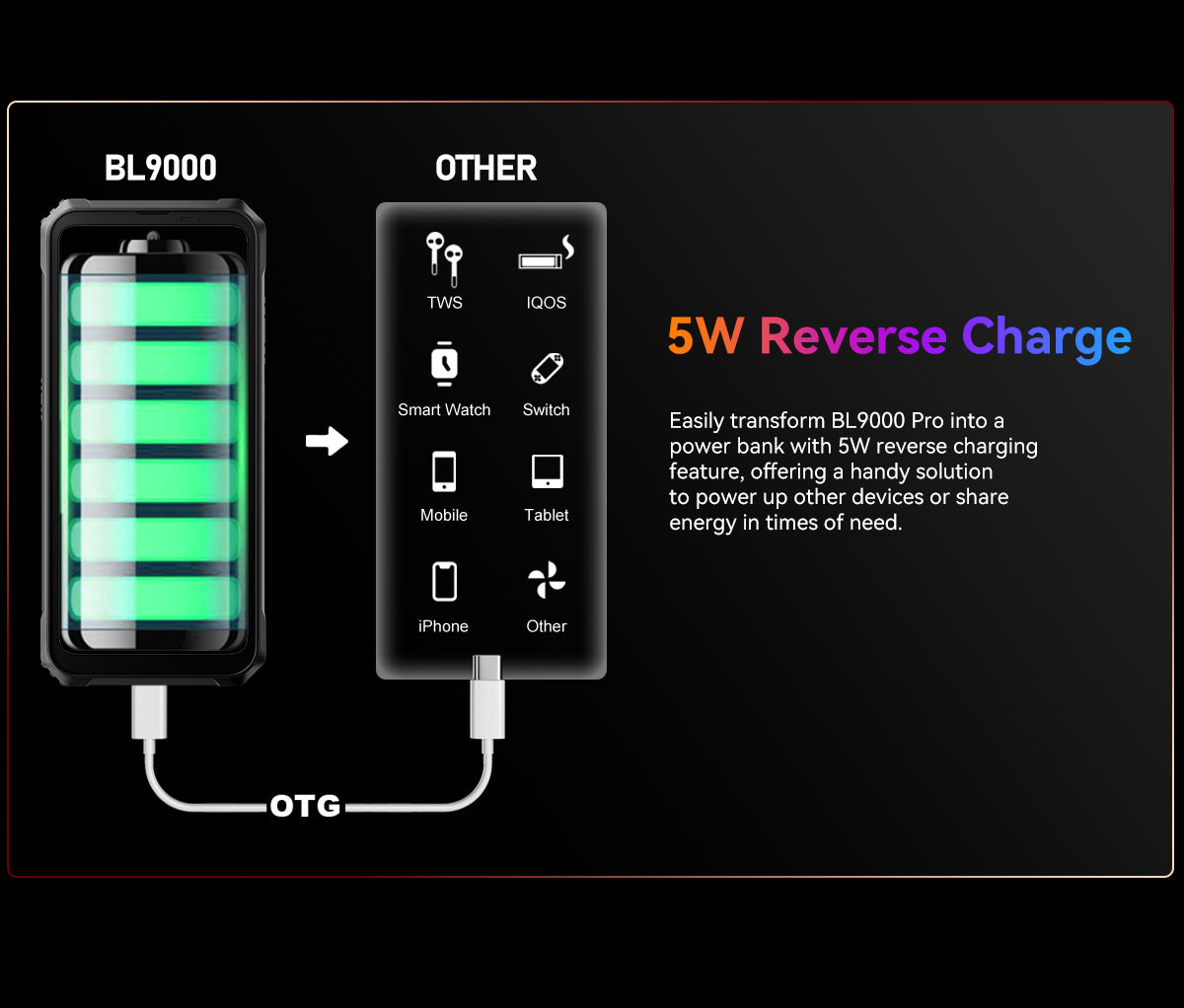 BL9000

OTHER

TWS

IQOS

Smart Watch

Switch

Mobile

Tablet

iPhone

Other

OTG

5W Reverse Charge

Easily transform BL9000 Pro into a power bank with 5W reverse charging feature, offering a handy solution to power up other devices or share energy in times of need.